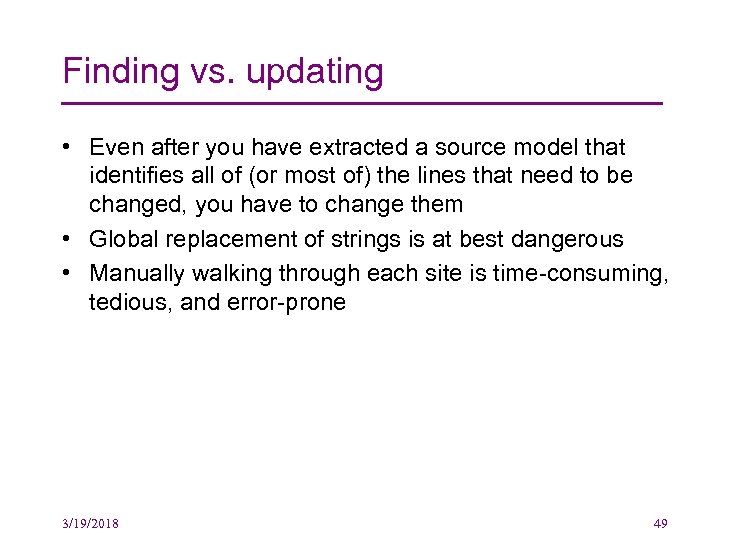 Finding vs. updating

• Even after you have extracted a source model that identifies all of (or most of) the lines that need to be changed, you have to change them

• Global replacement of strings is at best dangerous

• Manually walking through each site is time-consuming, tedious, and error-prone

3/19/2018

49